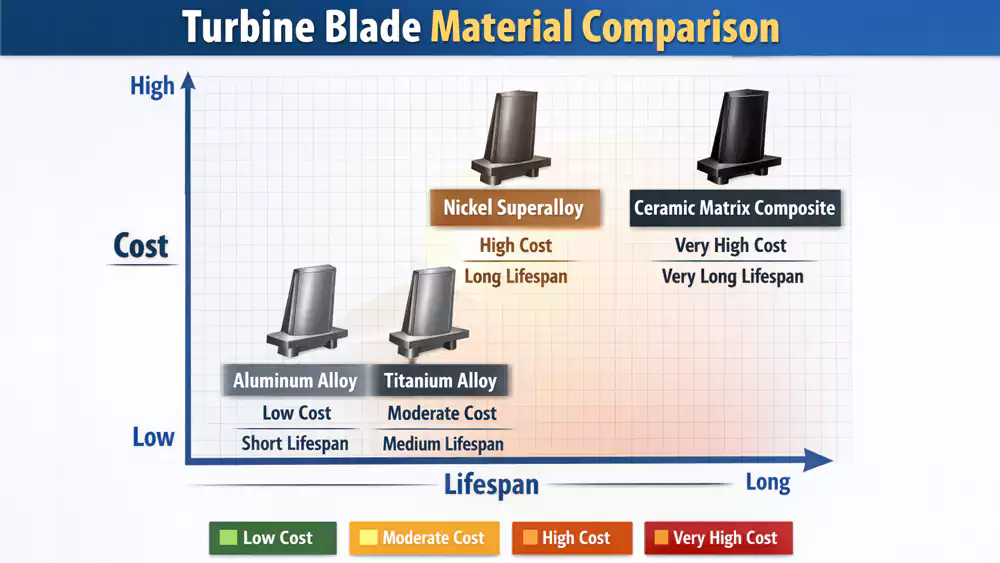 Turbine Blade Material Comparison

High

Cost

Low

Nickel Superalloy
High Cost
Long Lifespan

Ceramic Matrix Composite
Very High Cost
Very Long Lifespan

Aluminum Alloy
Low Cost
Short Lifespan

Titanium Alloy
Moderate Cost
Medium Lifespan

Lifespan

Long

Low Cost
Moderate Cost
High Cost
Very High Cost